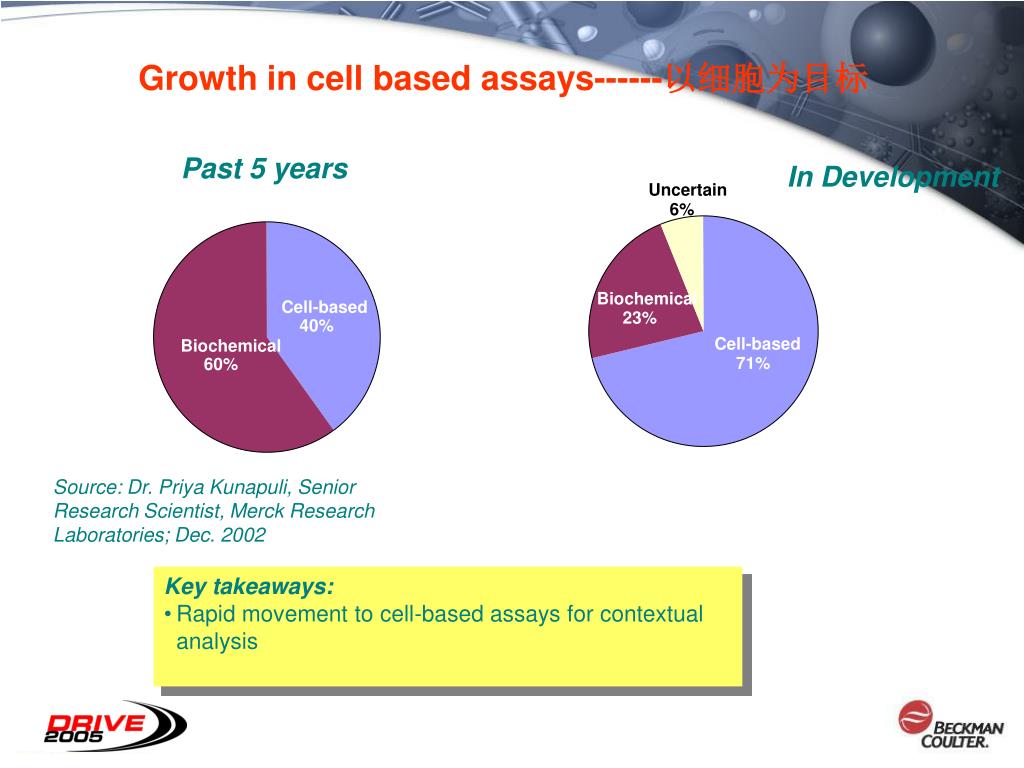 Growth in cell based assays------以细胞为目标

Past 5 years

Cell-based
40%

Biochemical
60%

In Development

Uncertain
6%

Biochemica
23%

Cell-based
71%

Source: Dr. Priya Kunapuli, Senior Research Scientist, Merck Research Laboratories; Dec. 2002

Key takeaways:
• Rapid movement to cell-based assays for contextual analysis

DRIVE 2005

BECKMAN COULTER.